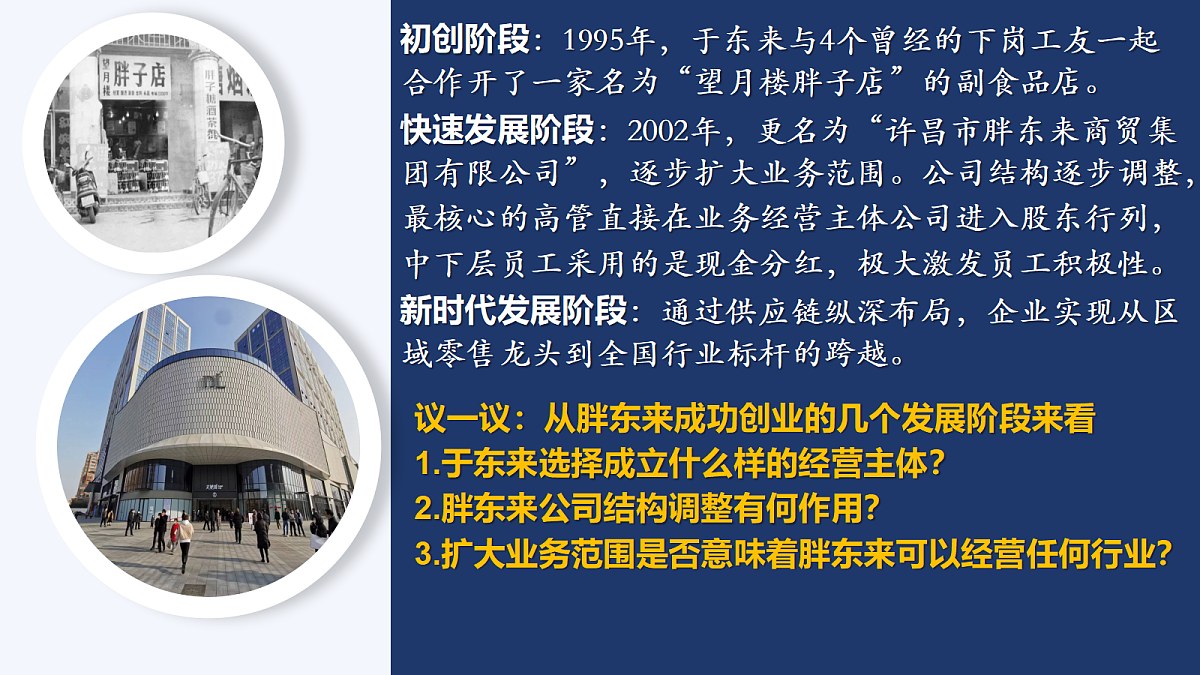 望月楼 胖子店

初创阶段：1995年，于东来与4个曾经的下岗工友一起合作开了一家名为“望月楼胖子店”的副食品店。

快速发展阶段：2002年，更名为“许昌市胖东来商贸集团有限公司”，逐步扩大业务范围。公司结构逐步调整，最核心的高管直接在业务经营主体公司进入股东行列，中下层员工采用的是现金分红，极大激发员工积极性。

新时代发展阶段：通过供应链纵深布局，企业实现从区域零售龙头到全国行业标杆的跨越。

议一议：从胖东来成功创业的几个发展阶段来看
1.于东来选择成立什么样的经营主体?
2.胖东来公司结构调整有何作用?
3.扩大业务范围是否意味着胖东来可以经营任何行业?